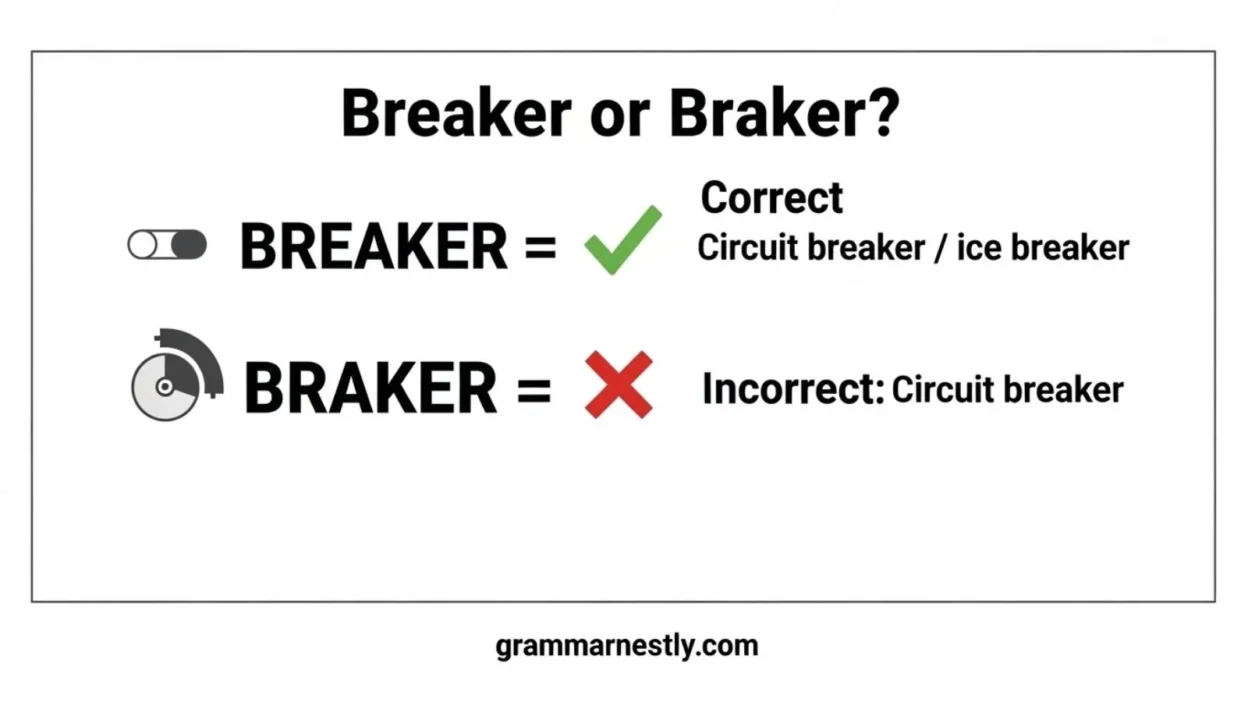 Breaker or Braker?

BREAKER = Correct
Circuit breaker / ice breaker

BRAKER = Incorrect: Circuit breaker

grammarnestly.com